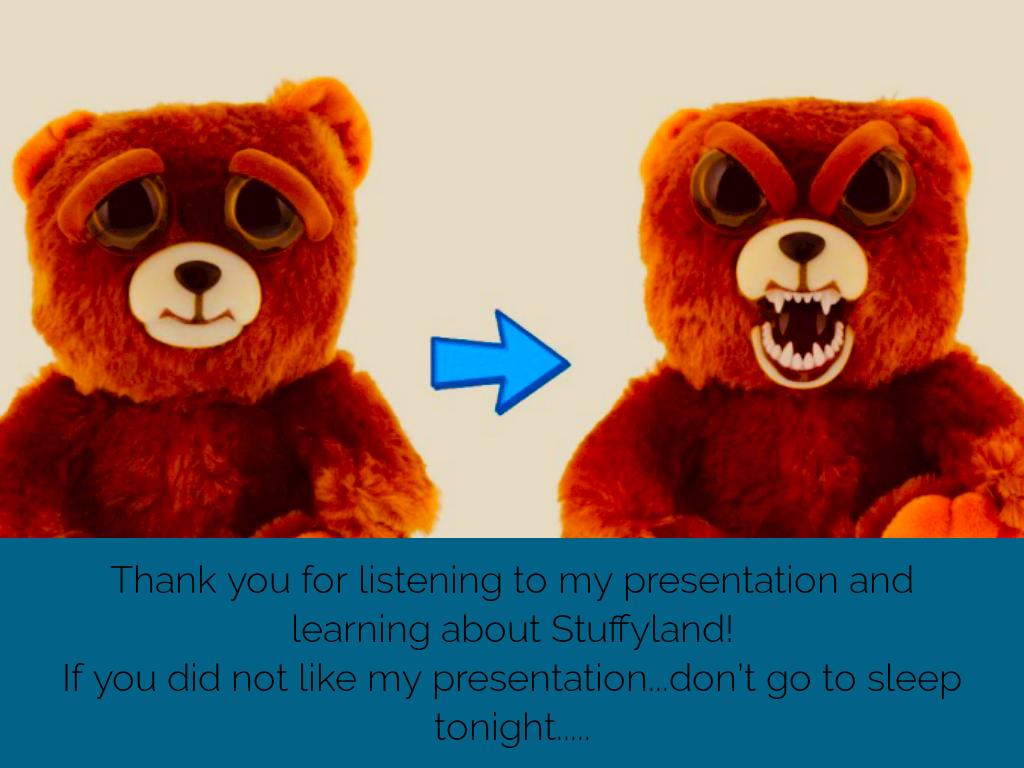 Thank you for listening to my presentation and learning about Stuffyland!
If you did not like my presentation...don't go to sleep tonight.....